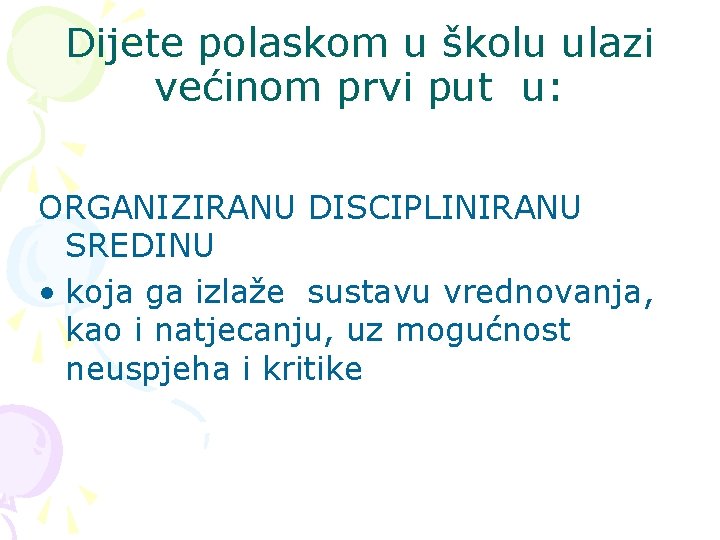 Dijete polaskom u školu ulazi većinom prvi put u:

ORGANIZIRANU DISCIPLINIRANU SREDINU

• koja ga izlaže sustavu vrednovanja, kao i natjecanju, uz mogućnost neuspjeha i kritike